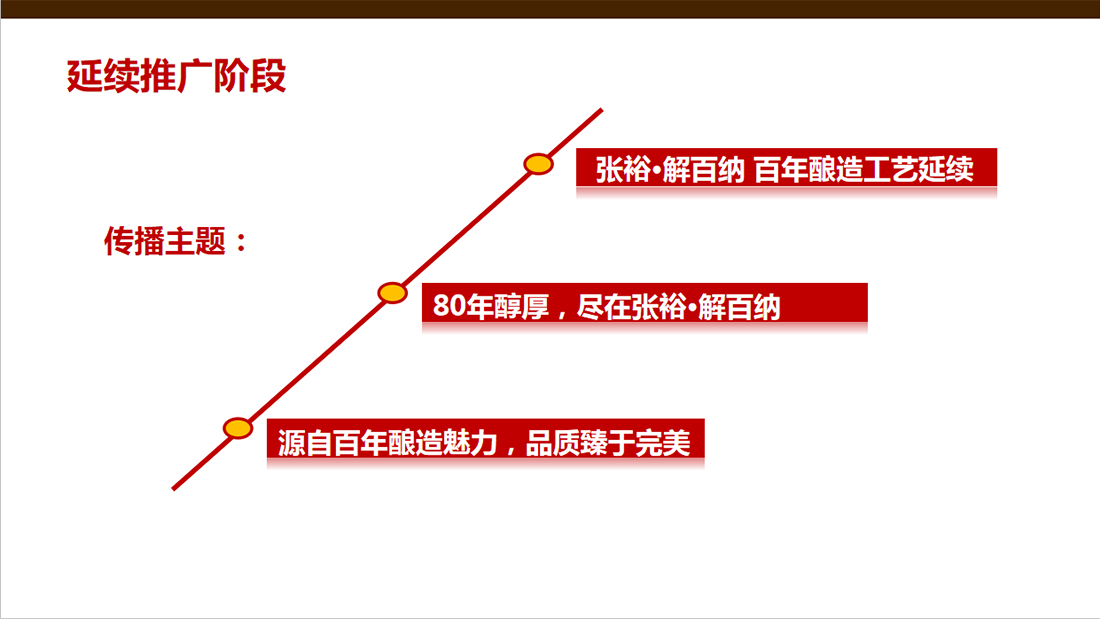 延续推广阶段

传播主题：

张裕•解百纳 百年酿造工艺延续

80年醇厚，尽在张裕•解百纳

源自百年酿造魅力，品质臻于完美